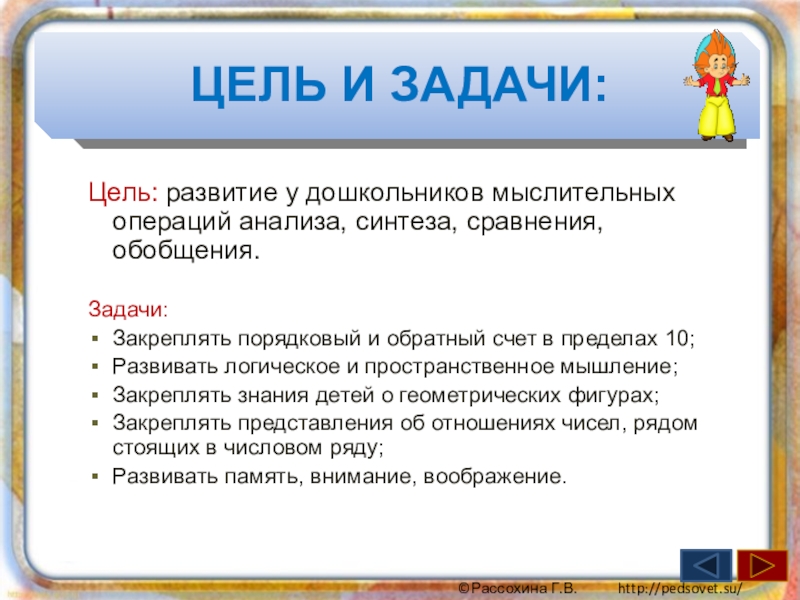 ЦЕЛЬ И ЗАДАЧИ:

Цель: развитие у дошкольников мыслительных операций анализа, синтеза, сравнения, обобщения.

Задачи:
- Закреплять порядковый и обратный счет в пределах 10;
- Развивать логическое и пространственное мышление;
- Закреплять знания детей о геометрических фигурах;
- Закреплять представления об отношениях чисел, рядом стоящих в числовом ряду;
- Развивать память, внимание, воображение.

©Рассохина Г.В. http://pedsovet.su/